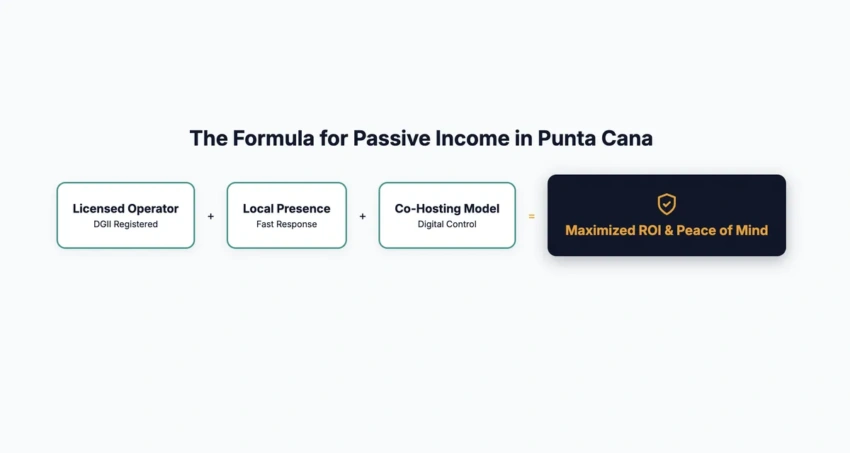 The Formula for Passive Income in Punta Cana

Licensed Operator
DGII Registered

+

Local Presence
Fast Response

+

Co-Hosting Model
Digital Control

=

Maximized ROI & Peace of Mind